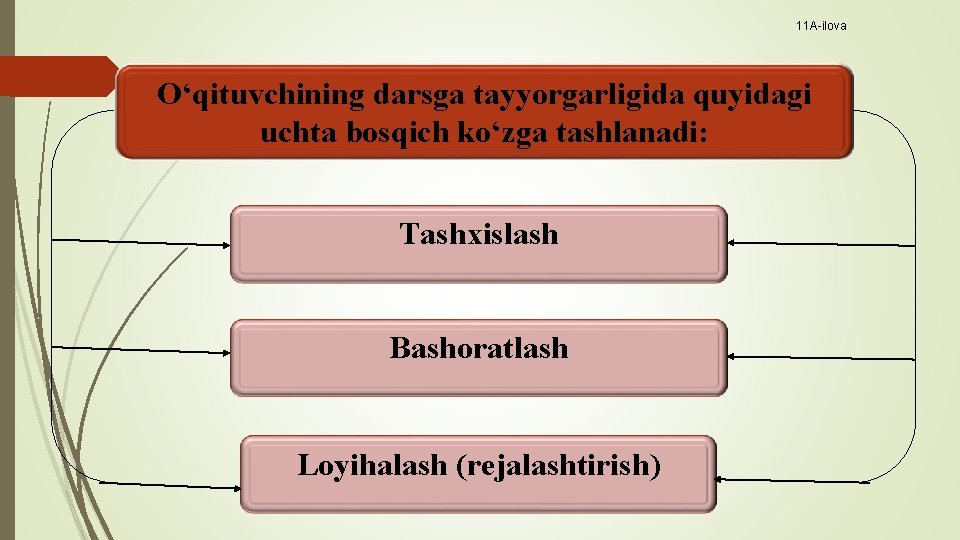 11A-ilova

O‘qituvchining darsga tayyorgarligida quyidagi uchta bosqich ko‘zga tashlanadi:

Tashxislash

Bashoratlash

Loyihalash (rejalashtirish)